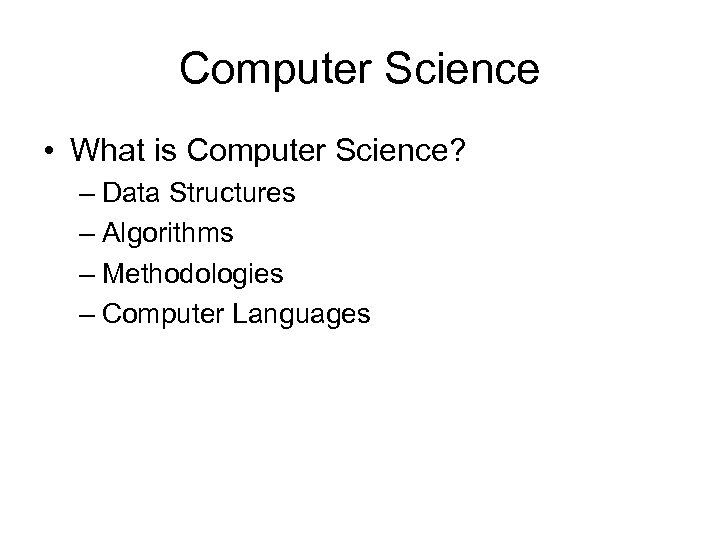 Computer Science

• What is Computer Science?
– Data Structures
– Algorithms
– Methodologies
– Computer Languages